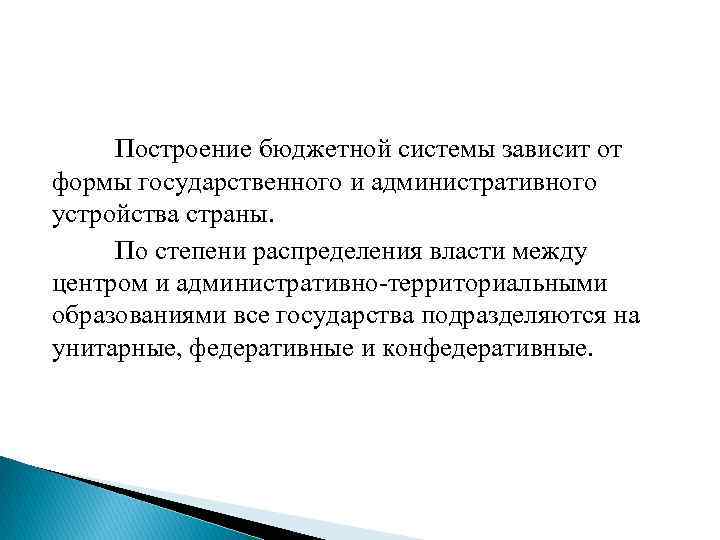 Построение бюджетной системы зависит от формы государственного и административного устройства страны.

По степени распределения власти между центром и административно-территориальными образованиями все государства подразделяются на унитарные, федеративные и конфедеративные.